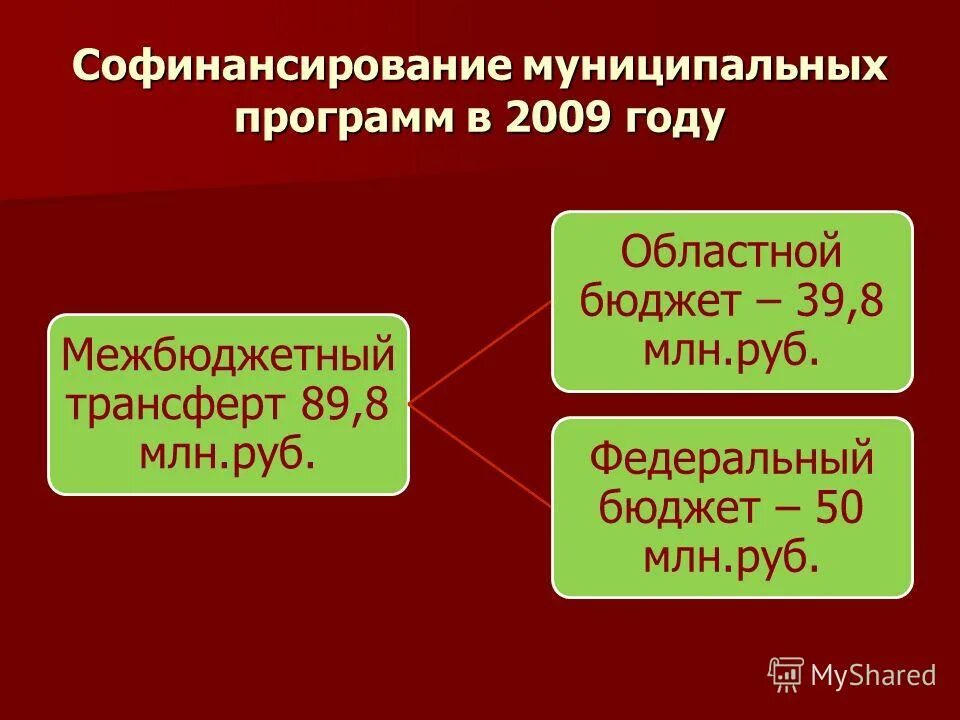 Софинансирование муниципальных программ в 2009 году

Межбюджетный трансферт 89,8 млн.руб.

Областной бюджет – 39,8 млн.руб.

Федеральный бюджет – 50 млн.руб.

MyShared